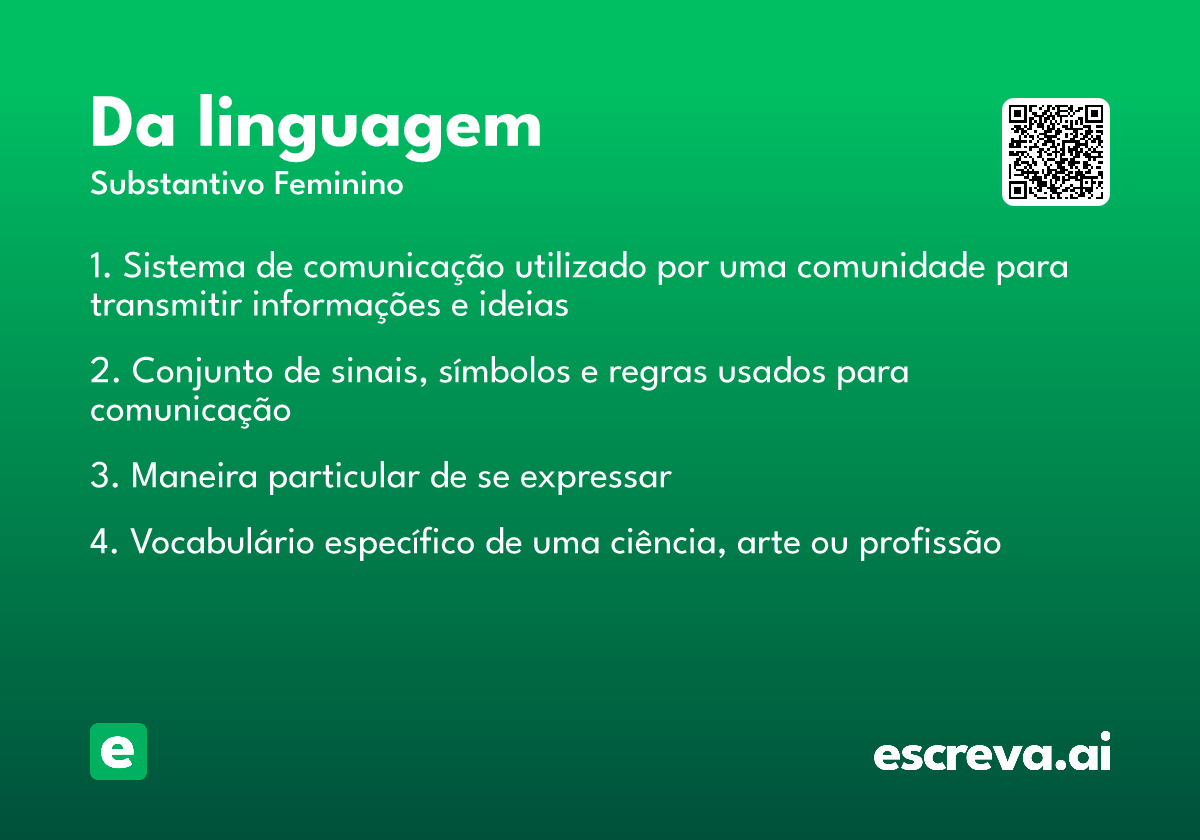 Da linguagem
Substantivo Feminino

1. Sistema de comunicação utilizado por uma comunidade para transmitir informações e ideias

2. Conjunto de sinais, símbolos e regras usados para comunicação

3. Maneira particular de se expressar

4. Vocabulário específico de uma ciência, arte ou profissão

e

escreva.ai